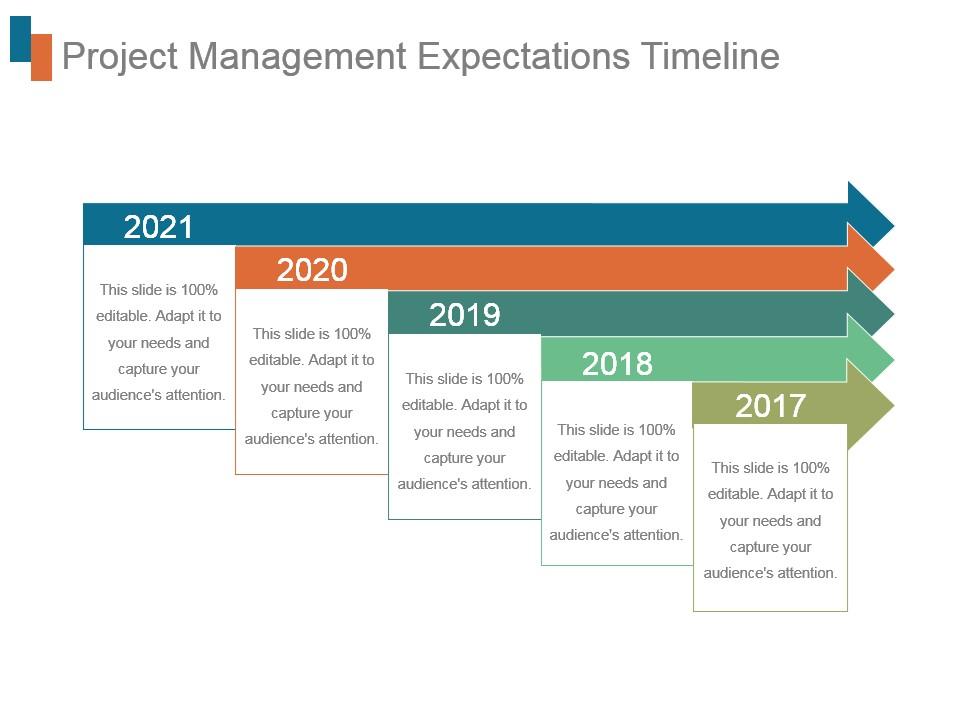 Project Management Expectations Timeline

2021

This slide is 100% editable. Adapt it to your needs and capture your audience's attention.

2020

This slide is 100% editable. Adapt it to your needs and capture your audience's attention.

2019

This slide is 100% editable. Adapt it to your needs and capture your audience's attention.

2018

This slide is 100% editable. Adapt it to your needs and capture your audience's attention.

2017

This slide is 100% editable. Adapt it to your needs and capture your audience's attention.